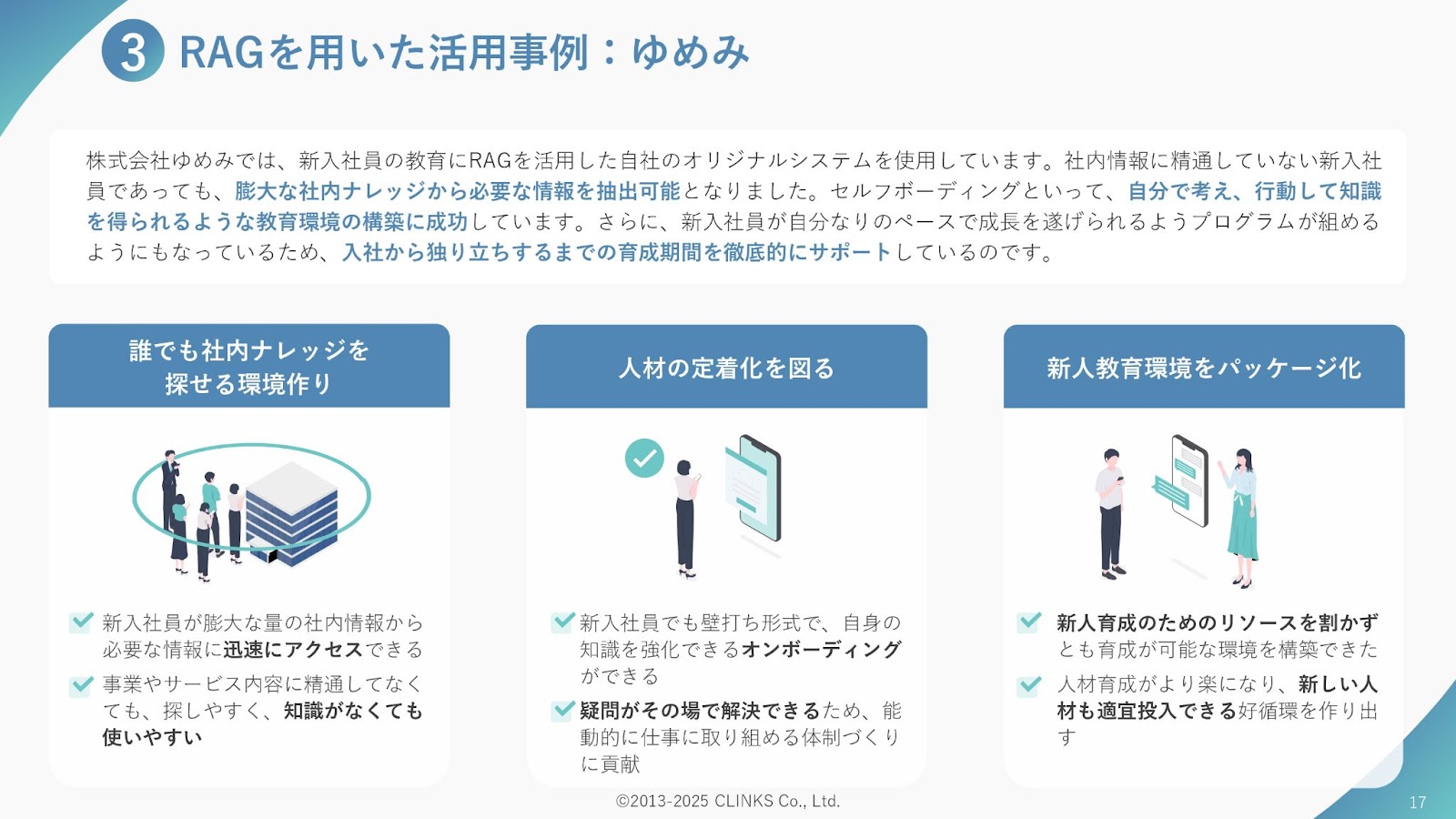 3 RAGを用いた活用事例：ゆめみ

株式会社ゆめみでは、新入社員の教育にRAGを活用した自社のオリジナルシステムを使用しています。社内情報に精通していない新入社員であっても、膨大な社内ナレッジから必要な情報を抽出可能となりました。セルフボーディングといって、自分で考え、行動して知識を得られるような教育環境の構築に成功しています。さらに、新入社員が自分なりのペースで成長を遂げられるようプログラムが組めるようにもなっているため、入社から独り立ちするまでの育成期間を徹底的にサポートしているのです。

誰でも社内ナレッジを探せる環境作り

新入社員が膨大な量の社内情報から必要な情報に迅速にアクセスできる

事業やサービス内容に精通してなくても、探しやすく、知識がなくても使いやすい

人材の定着化を図る

新入社員でも壁打ち形式で、自身の知識を強化できるオンボーディングができる

疑問がその場で解決できるため、能動的に仕事に取り組める体制づくりに貢献

新人教育環境をパッケージ化

新人育成のためのリソースを割かずとも育成が可能な環境を構築できた

人材育成がより楽になり、新しい人材も適宜投入できる好循環を作り出す

©2013-2025 CLINKS Co., Ltd.

17